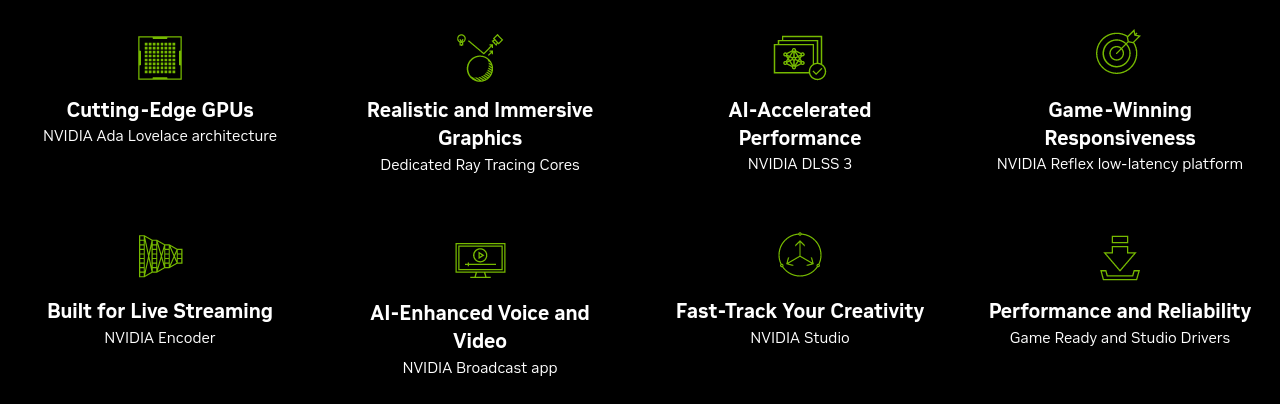 Cutting-Edge GPUs
NVIDIA Ada Lovelace architecture

Realistic and Immersive Graphics
Dedicated Ray Tracing Cores

AI-Accelerated Performance
NVIDIA DLSS 3

Game-Winning Responsiveness
NVIDIA Reflex low-latency platform

Built for Live Streaming
NVIDIA Encoder

AI-Enhanced Voice and Video
NVIDIA Broadcast app

Fast-Track Your Creativity
NVIDIA Studio

Performance and Reliability
Game Ready and Studio Drivers